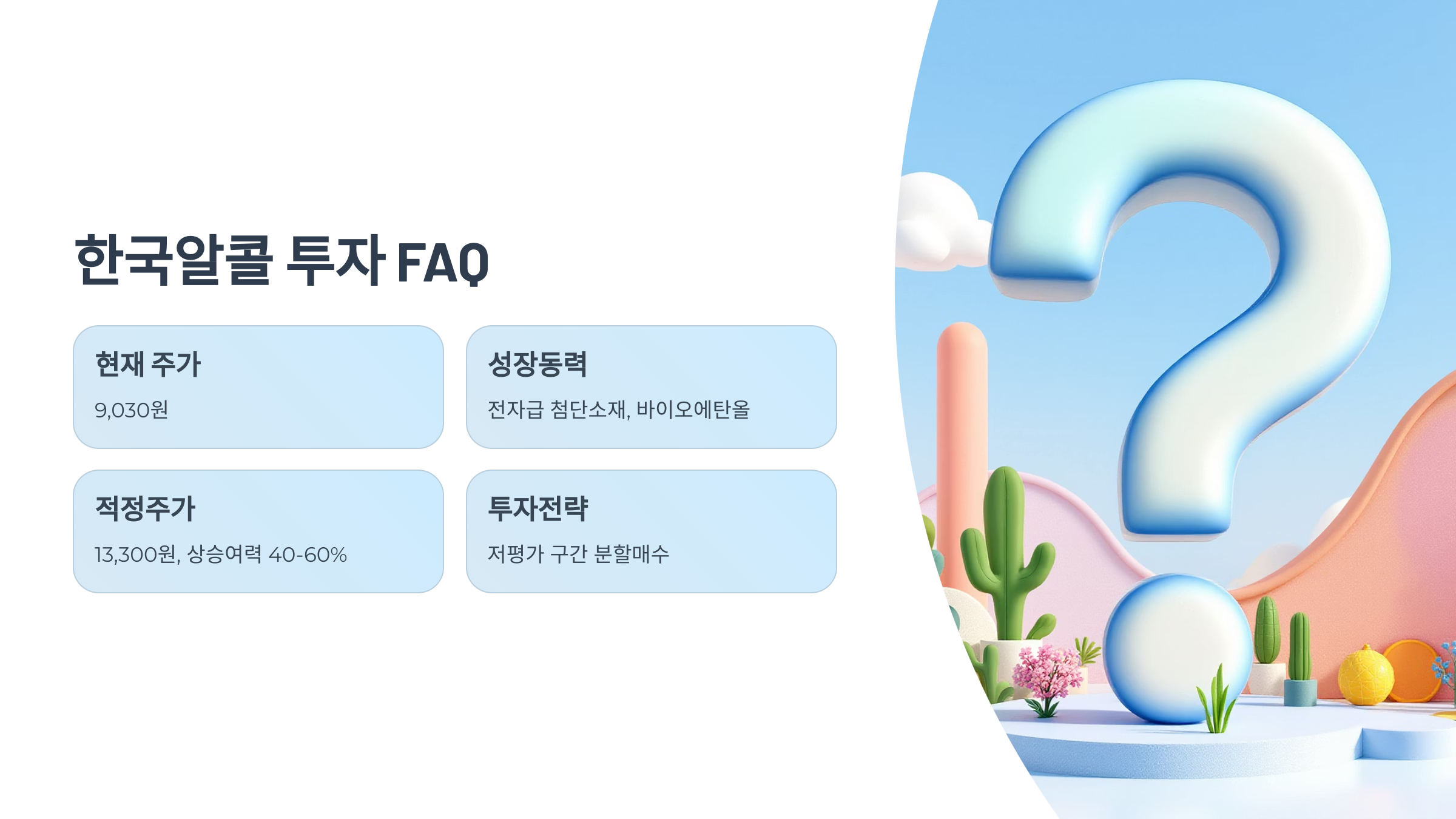 한국알콜 투자 FAQ

현재 주가

9,030원

성장동력

전자급 첨단소재, 바이오에탄올

적정주가

13,300원, 상승여력 40-60%

투자전략

저평가 구간 분할매수